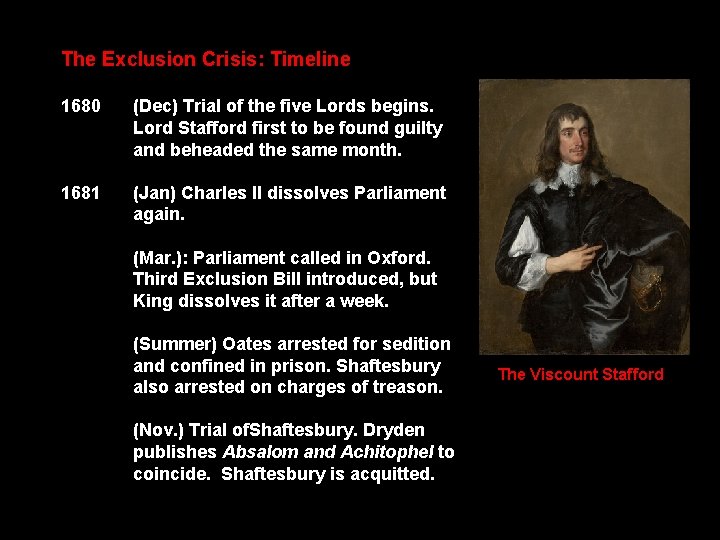 The Exclusion Crisis: Timeline

1680 (Dec) Trial of the five Lords begins. Lord Stafford first to be found guilty and beheaded the same month.

1681 (Jan) Charles II dissolves Parliament again.

(Mar.): Parliament called in Oxford. Third Exclusion Bill introduced, but King dissolves it after a week.

(Summer) Oates arrested for sedition and confined in prison. Shaftesbury also arrested on charges of treason.

(Nov.) Trial ofShaftesbury. Dryden publishes Absalom and Achitophel to coincide. Shaftesbury is acquitted.

The Viscount Stafford